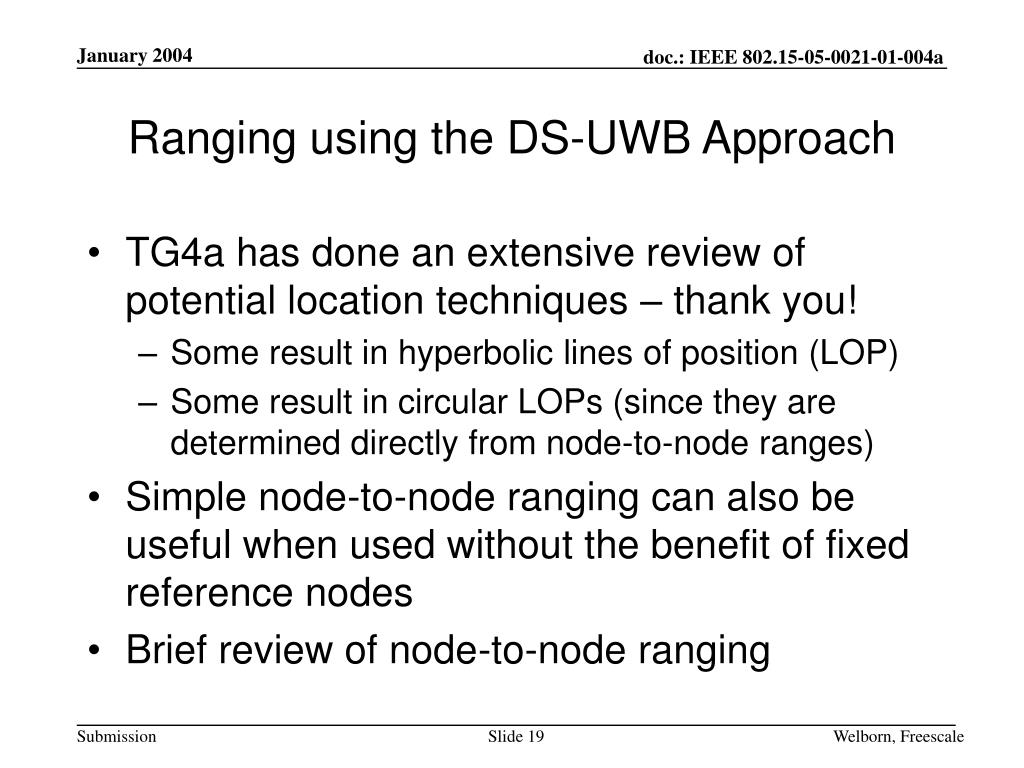 January 2004

doc.: IEEE 802.15-05-0021-01-004a

Ranging using the DS-UWB Approach

• TG4a has done an extensive review of potential location techniques – thank you!
– Some result in hyperbolic lines of position (LOP)
– Some result in circular LOPs (since they are determined directly from node-to-node ranges)
• Simple node-to-node ranging can also be useful when used without the benefit of fixed reference nodes
• Brief review of node-to-node ranging

Submission

Slide 19

Welborn, Freescale